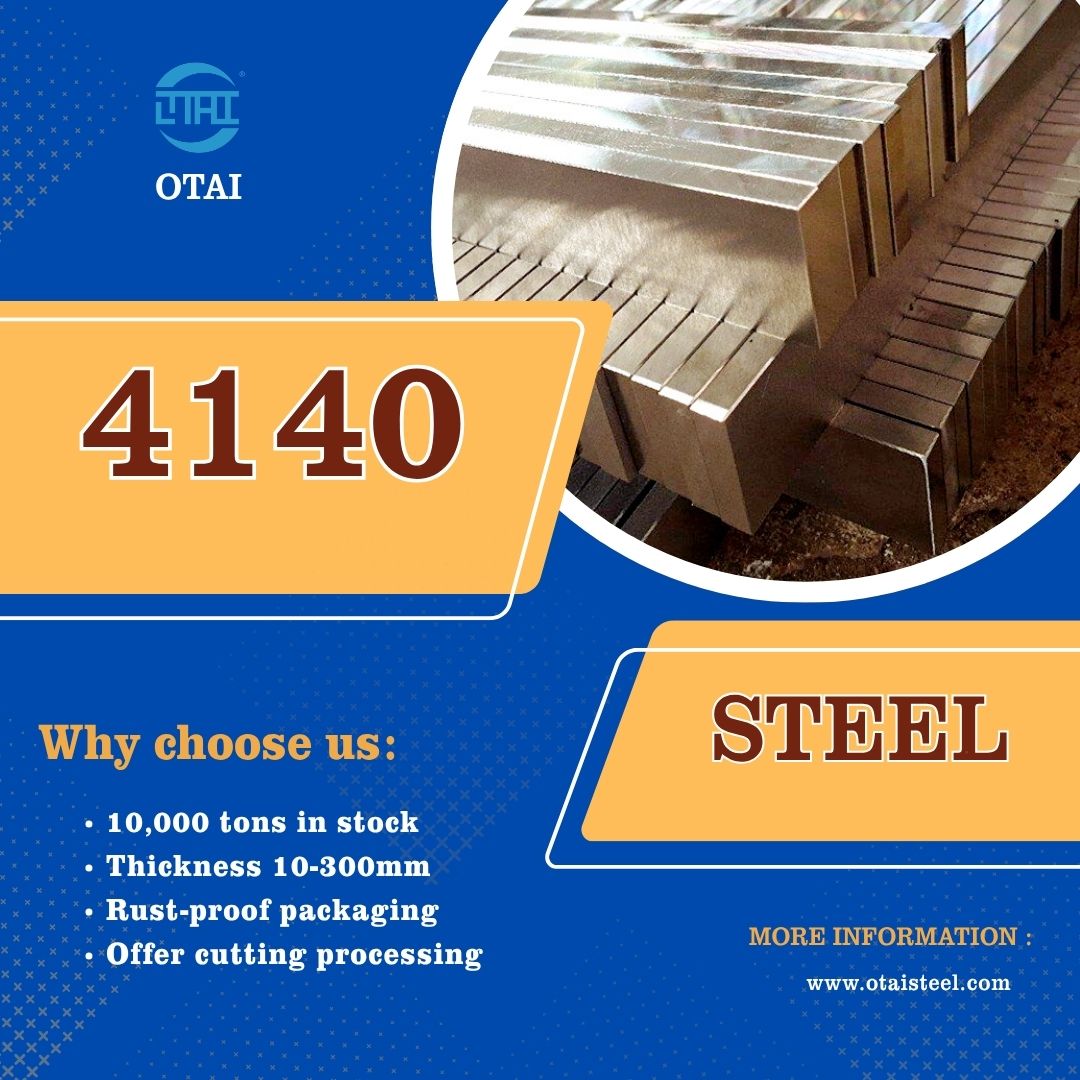 OTAI

4140

STEEL

Why choose us:

• 10,000 tons in stock
• Thickness 10-300mm
• Rust-proof packaging
• Offer cutting processing

MORE INFORMATION :

www.otaisteel.com